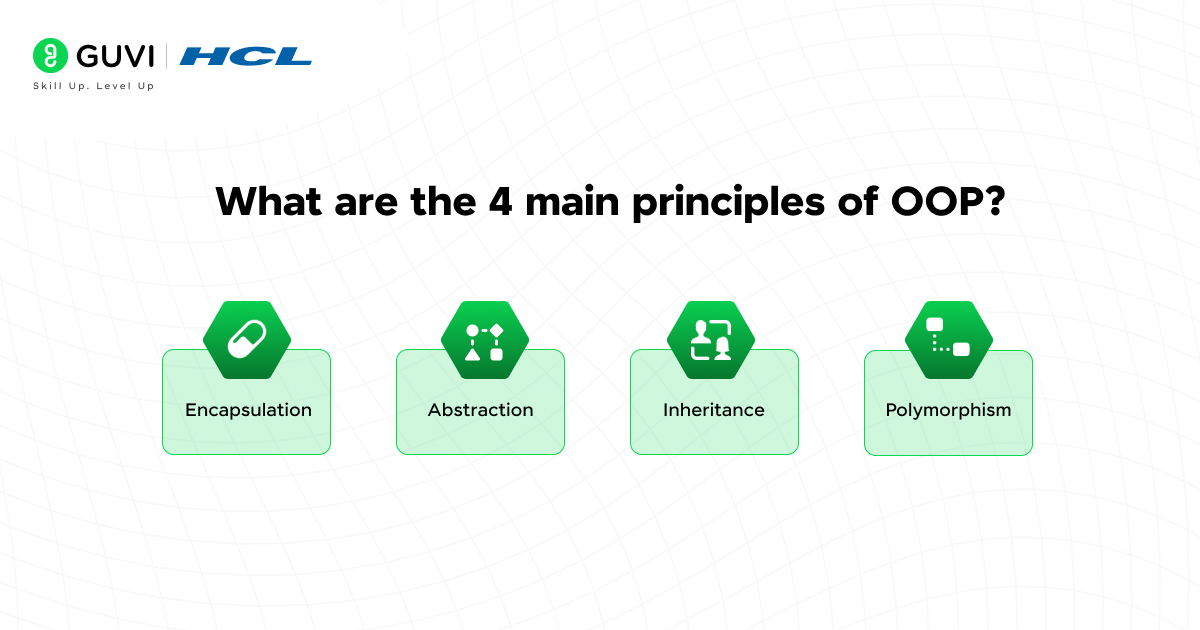 GUVI | HCL
Skill Up. Level Up

What are the 4 main principles of OOP?

Encapsulation

Abstraction

Inheritance

Polymorphism